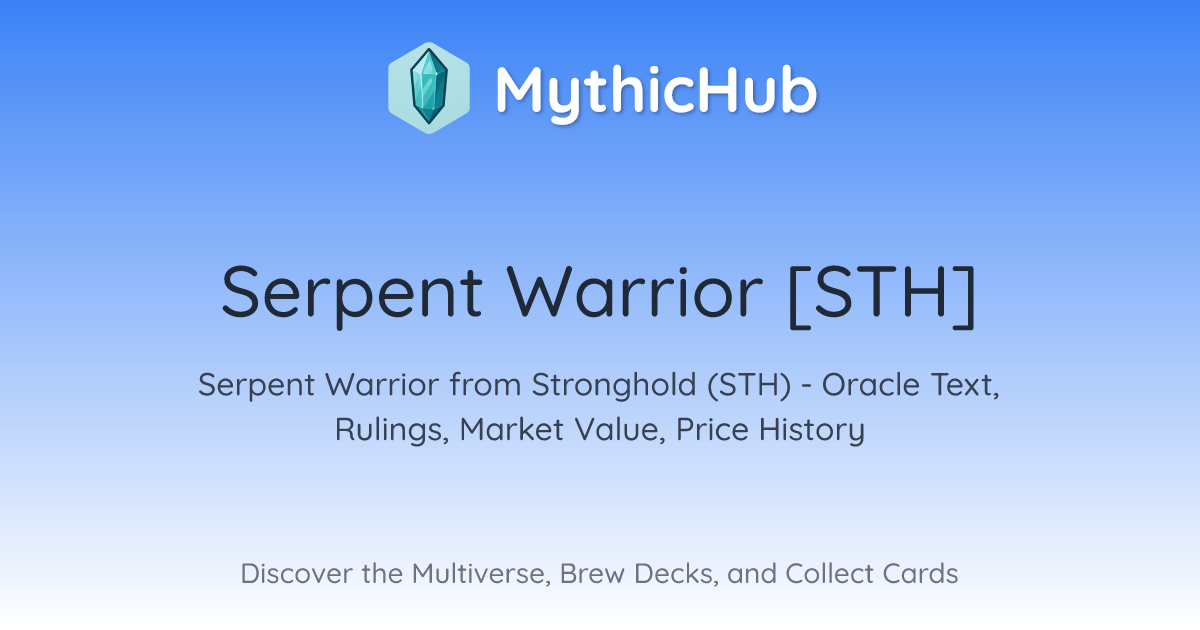 MythicHub

Serpent Warrior [STH]

Serpent Warrior from Stronghold (STH) - Oracle Text, Rulings, Market Value, Price History

Discover the Multiverse, Brew Decks, and Collect Cards